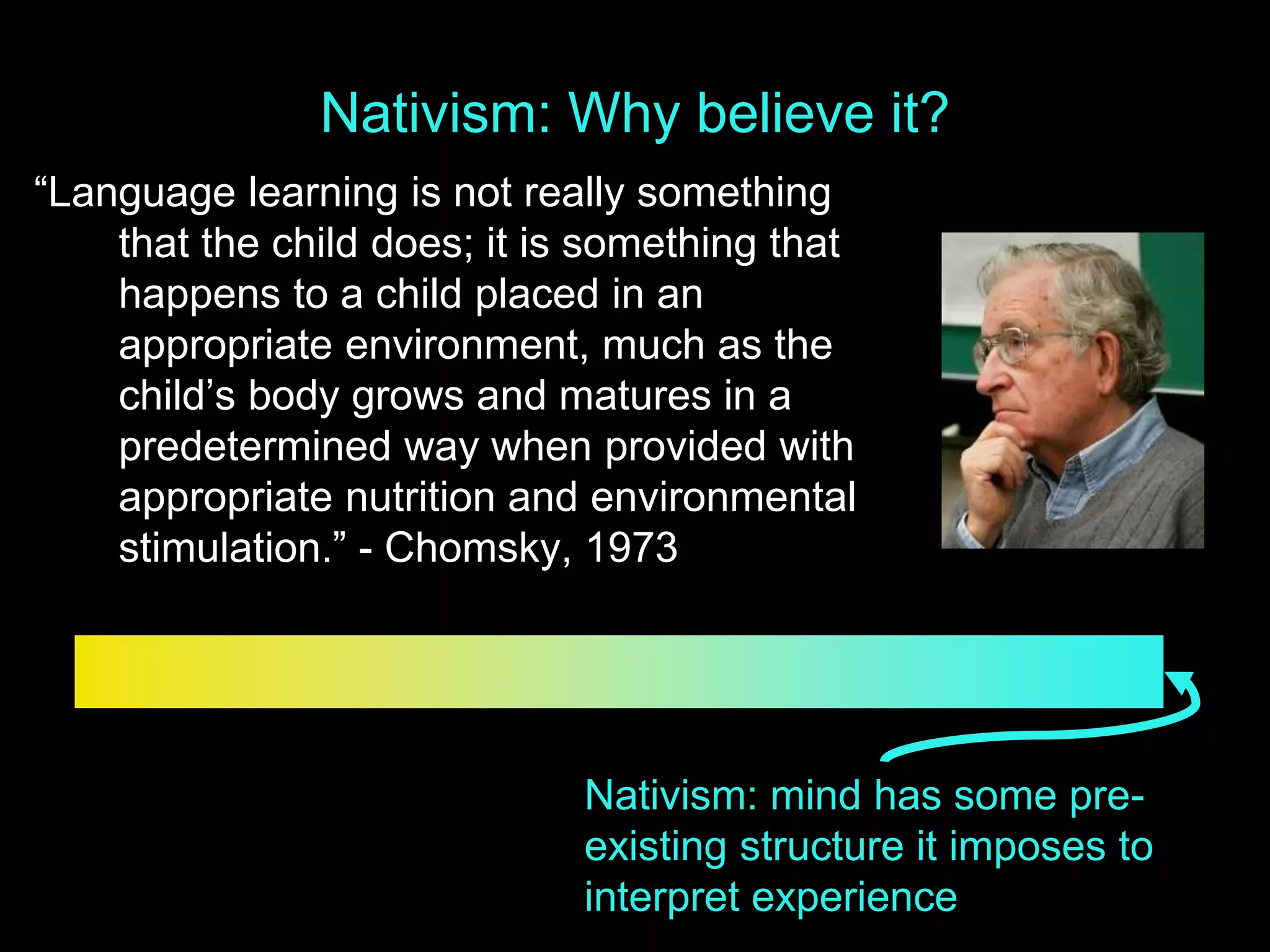 Nativism: Why believe it?

“Language learning is not really something that the child does; it is something that happens to a child placed in an appropriate environment, much as the child’s body grows and matures in a predetermined way when provided with appropriate nutrition and environmental stimulation.” - Chomsky, 1973

Nativism: mind has some pre-existing structure it imposes to interpret experience